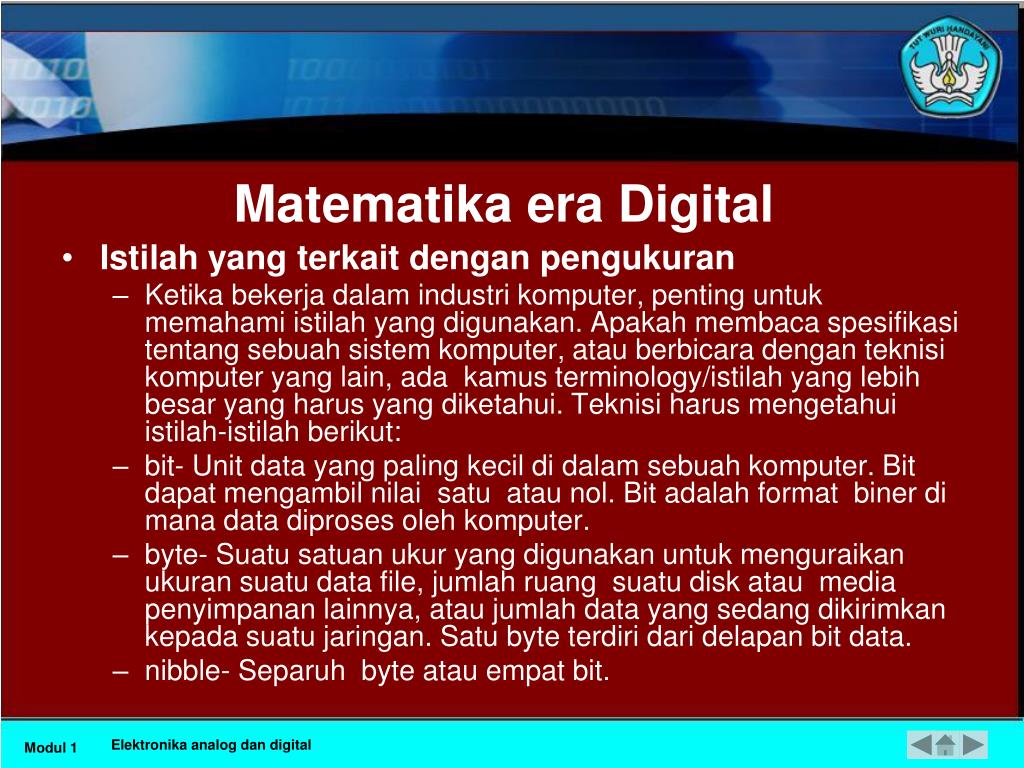 TUT WURI HANDAYANI

Matematika era Digital

• Istilah yang terkait dengan pengukuran

– Ketika bekerja dalam industri komputer, penting untuk memahami istilah yang digunakan. Apakah membaca spesifikasi tentang sebuah sistem komputer, atau berbicara dengan teknisi komputer yang lain, ada kamus terminology/istilah yang lebih besar yang harus yang diketahui. Teknisi harus mengetahui istilah-istilah berikut:

– bit- Unit data yang paling kecil di dalam sebuah komputer. Bit dapat mengambil nilai satu atau nol. Bit adalah format biner di mana data diproses oleh komputer.

– byte- Suatu satuan ukur yang digunakan untuk menguraikan ukuran suatu data file, jumlah ruang suatu disk atau media penyimpanan lainnya, atau jumlah data yang sedang dikirimkan kepada suatu jaringan. Satu byte terdiri dari delapan bit data.

– nibble- Separuh byte atau empat bit.

Modul 1 Elektronika analog dan digital